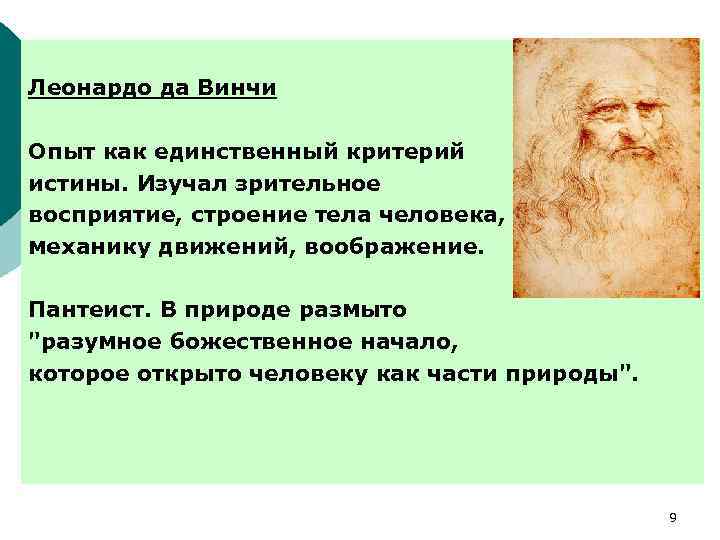 Леонардо да Винчи

Опыт как единственный критерий истины. Изучал зрительное восприятие, строение тела человека, механику движений, воображение.

Пантеист. В природе размыто "разумное божественное начало, которое открыто человеку как части природы".

9